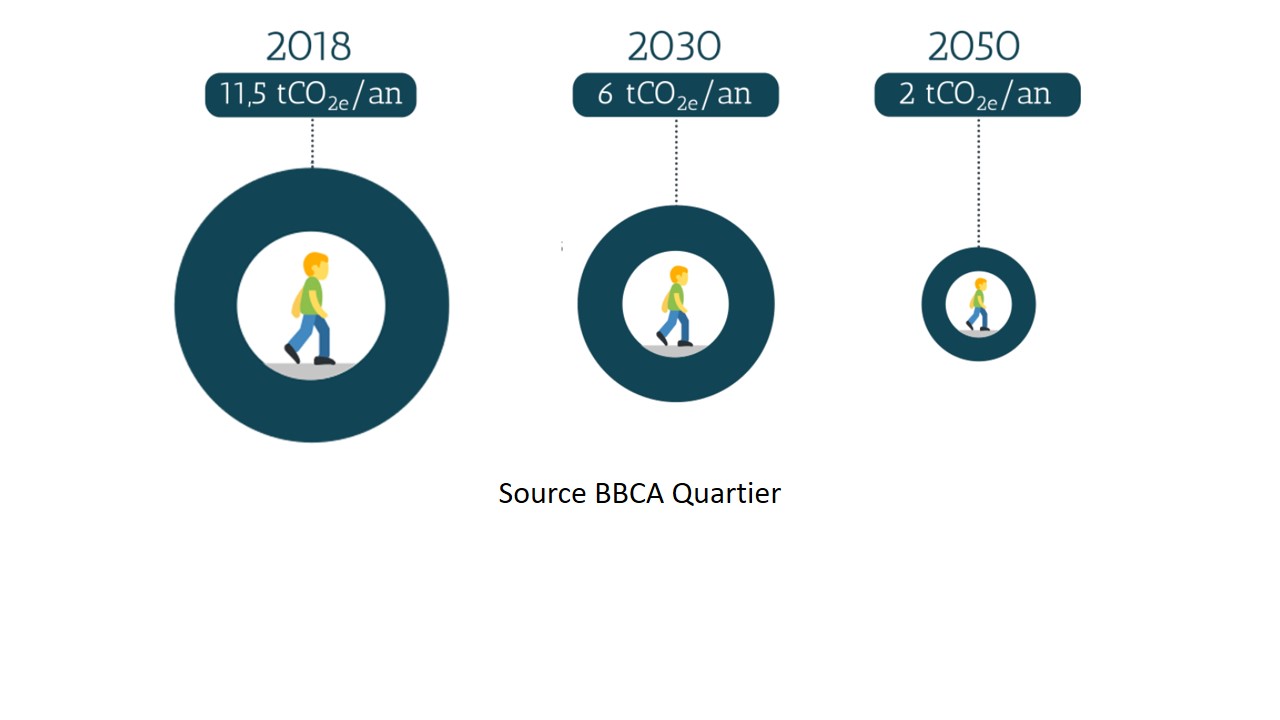 2018
11,5 $tCO_{2e}$/an

2030
6 $tCO_{2e}$/an

2050
2 $tCO_{2e}$/an

Source BBCA Quartier